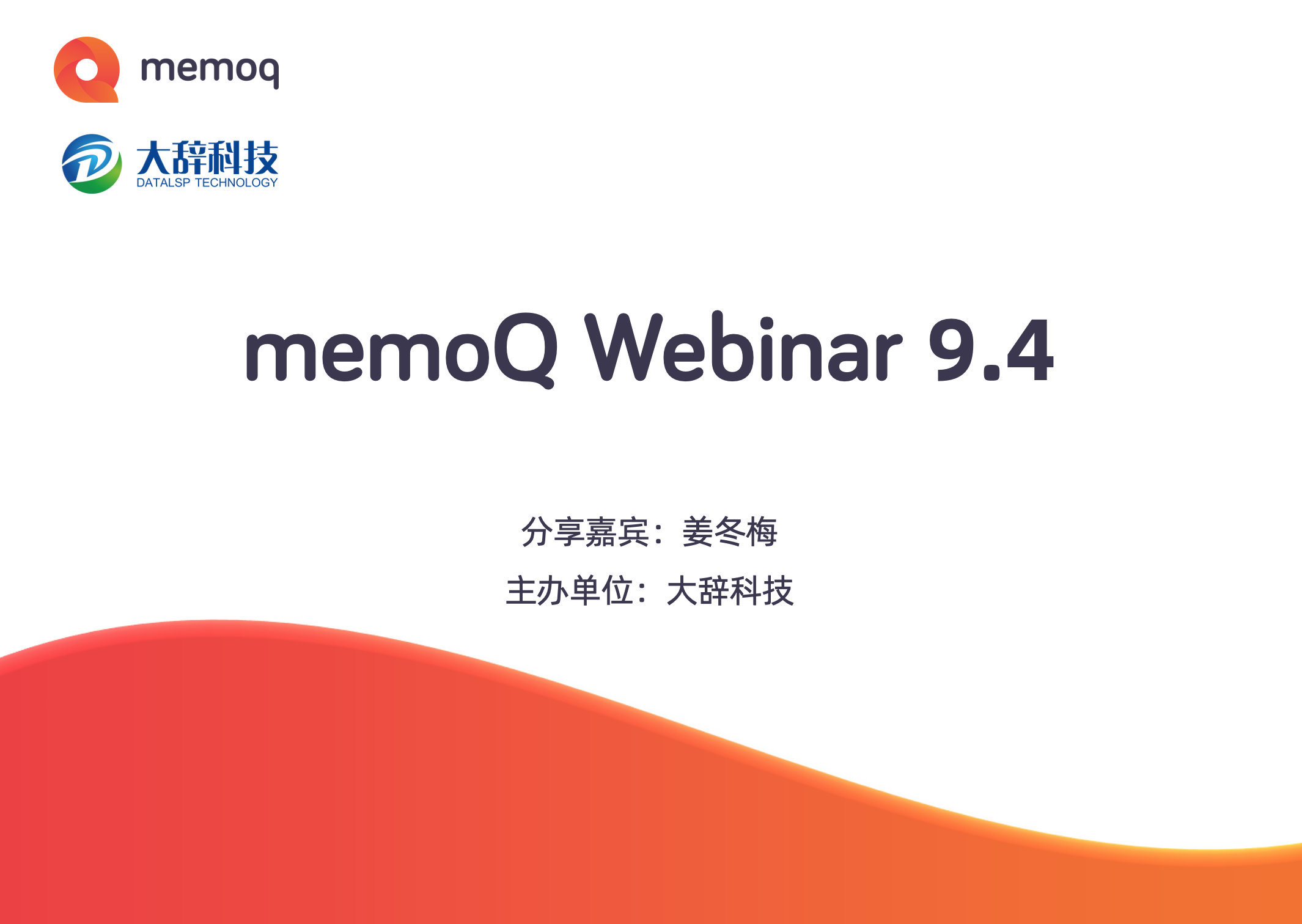 memoq

大辞科技
DATALSP TECHNOLOGY

memoQ Webinar 9.4

分享嘉宾：姜冬梅

主办单位：大辞科技